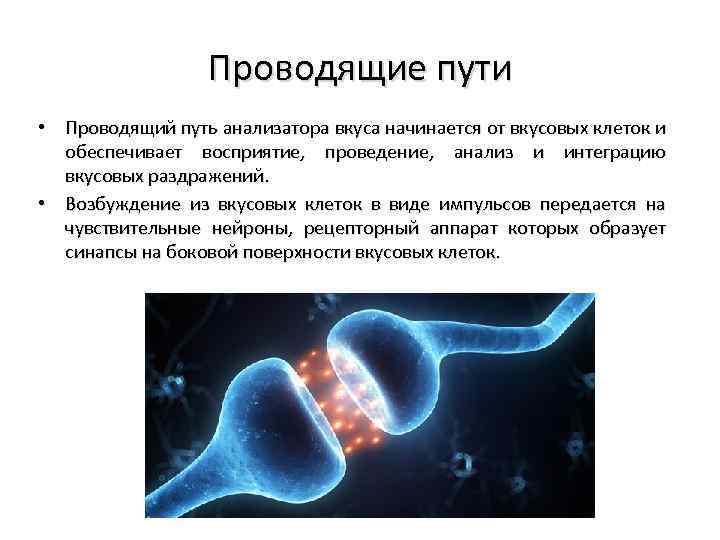 Проводящие пути

• Проводящий путь анализатора вкуса начинается от вкусовых клеток и обеспечивает восприятие, проведение, анализ и интеграцию вкусовых раздражений.

• Возбуждение из вкусовых клеток в виде импульсов передается на чувствительные нейроны, рецепторный аппарат которых образует синапсы на боковой поверхности вкусовых клеток.